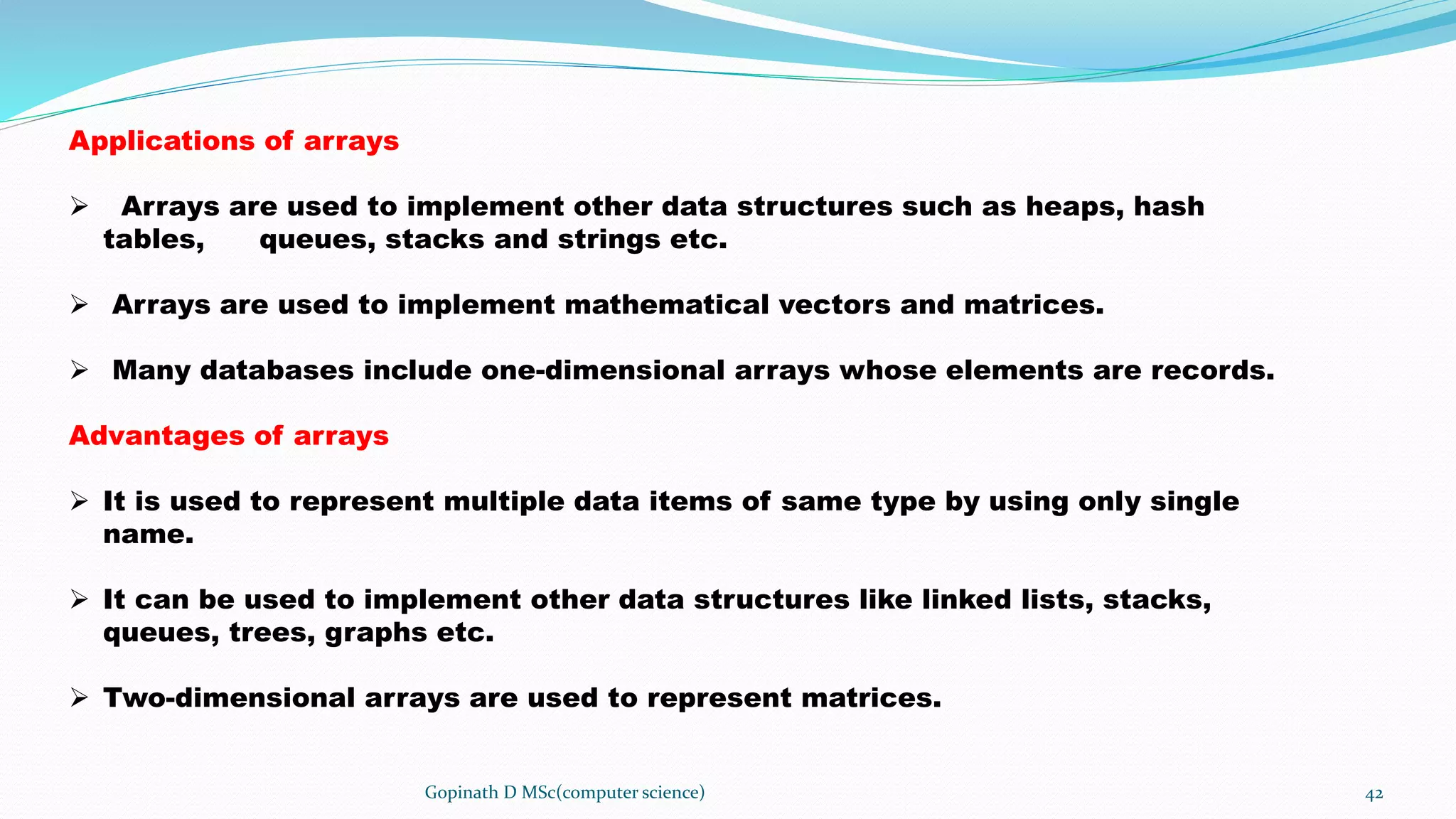 Applications of arrays

➢ Arrays are used to implement other data structures such as heaps, hash tables, queues, stacks and strings etc.

➢ Arrays are used to implement mathematical vectors and matrices.

➢ Many databases include one-dimensional arrays whose elements are records.

Advantages of arrays

➢ It is used to represent multiple data items of same type by using only single name.

➢ It can be used to implement other data structures like linked lists, stacks, queues, trees, graphs etc.

➢ Two-dimensional arrays are used to represent matrices.

Gopinath D MSc(computer science)

42